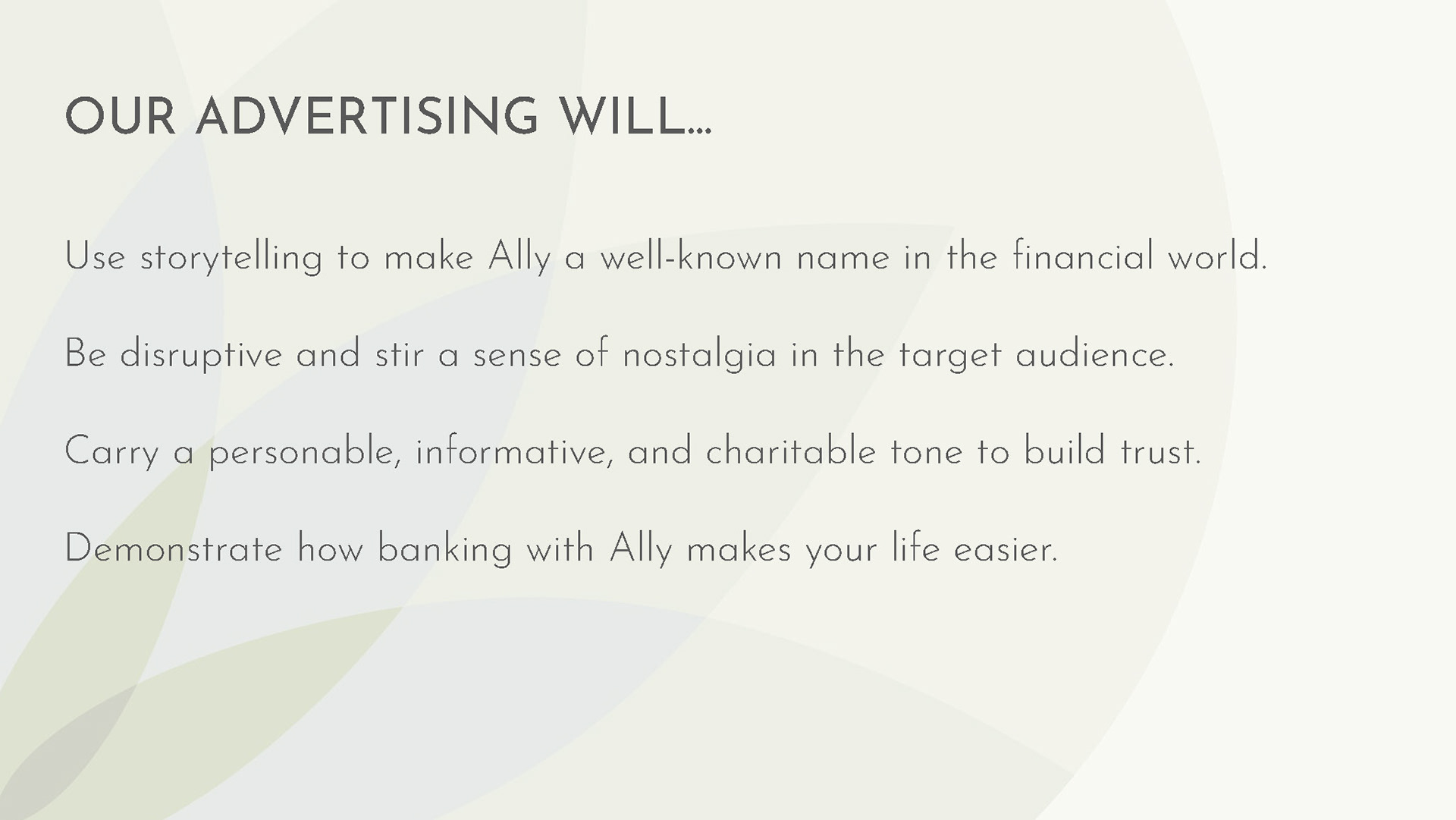 OUR ADVERTISING WILL...

Use storytelling to make Ally a well-known name in the financial world.

Be disruptive and stir a sense of nostalgia in the target audience.

Carry a personable, informative, and charitable tone to build trust.

Demonstrate how banking with Ally makes your life easier.